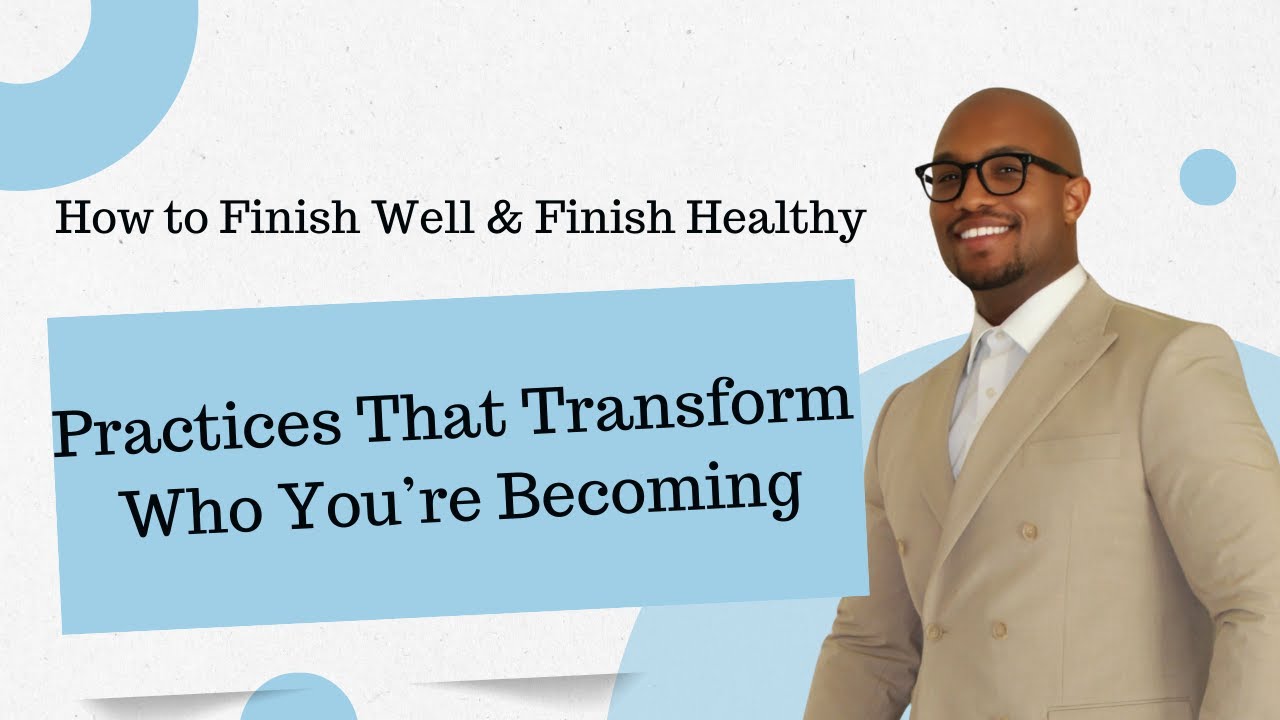 How to Finish Well & Finish Healthy

Practices That Transform Who You're Becoming